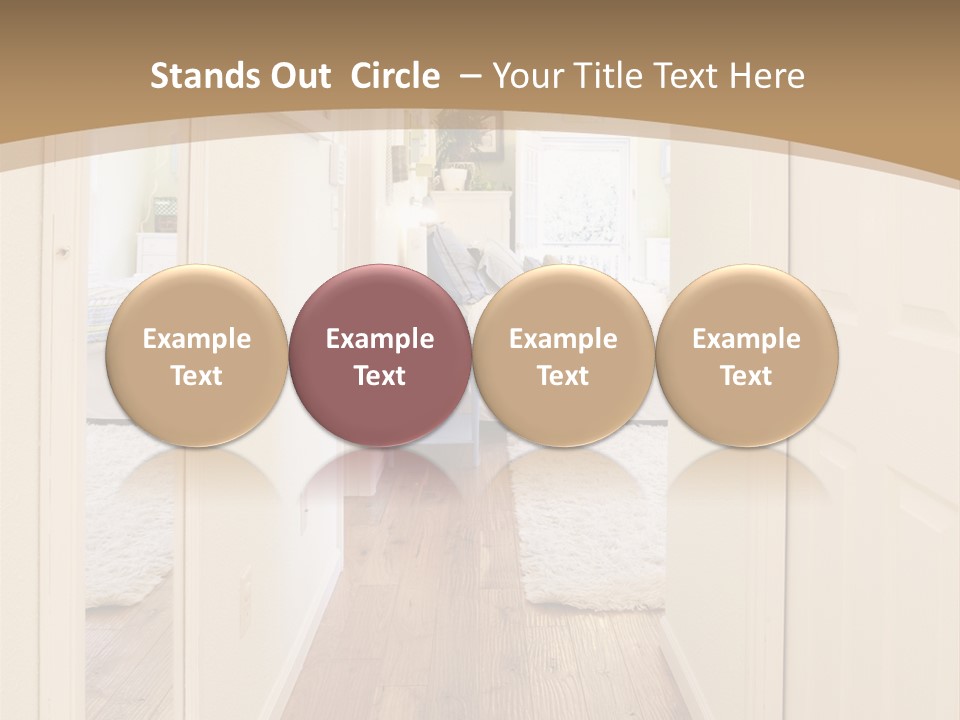 Stands Out Circle – Your Title Text Here

Example Text

Example Text

Example Text

Example Text